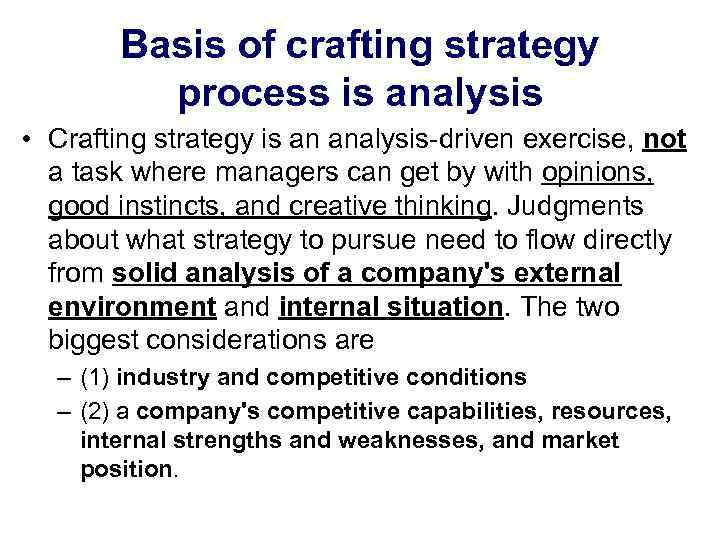 Basis of crafting strategy process is analysis

• Crafting strategy is an analysis-driven exercise, not a task where managers can get by with opinions, good instincts, and creative thinking. Judgments about what strategy to pursue need to flow directly from solid analysis of a company's external environment and internal situation. The two biggest considerations are

– (1) industry and competitive conditions

– (2) a company's competitive capabilities, resources, internal strengths and weaknesses, and market position.